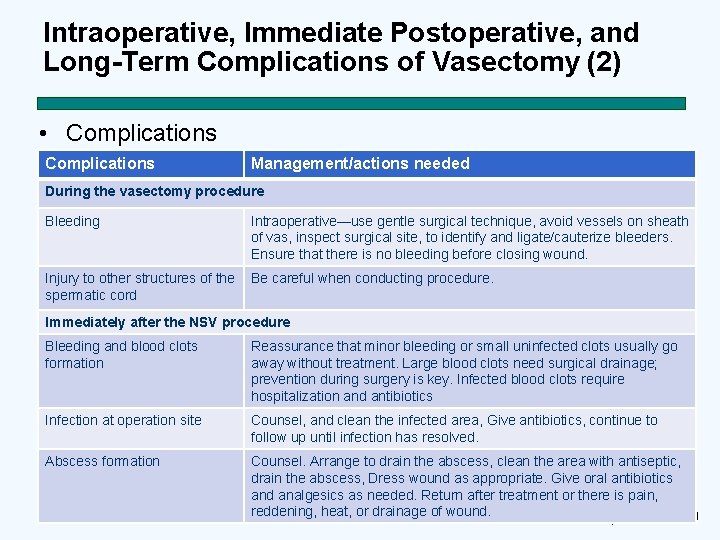 Intraoperative, Immediate Postoperative, and Long-Term Complications of Vasectomy (2)

• Complications

| Complications | Management/actions needed |
|---|---|
| During the vasectomy procedure | |
| Bleeding | Intraoperative—use gentle surgical technique, avoid vessels on sheath of vas, inspect surgical site, to identify and ligate/cauterize bleeders. Ensure that there is no bleeding before closing wound. |
| Injury to other structures of the spermatic cord | Be careful when conducting procedure. |
| Immediately after the NSV procedure | |
| Bleeding and blood clots formation | Reassurance that minor bleeding or small uninfected clots usually go away without treatment. Large blood clots need surgical drainage; prevention during surgery is key. Infected blood clots require hospitalization and antibiotics |
| Infection at operation site | Counsel, and clean the infected area, Give antibiotics, continue to follow up until infection has resolved. |
| Abscess formation | Counsel. Arrange to drain the abscess, clean the area with antiseptic, drain the abscess, Dress wound as appropriate. Give oral antibiotics and analgesics as needed. Return after treatment or there is pain, reddening, heat, or drainage of wound. |